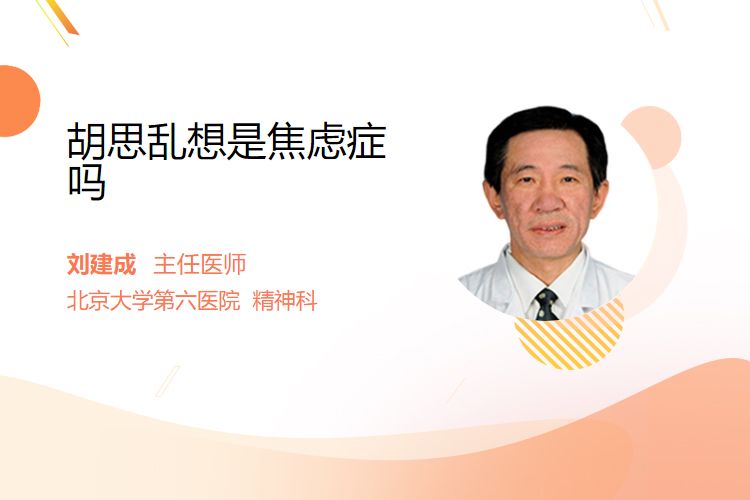 胡思乱想是焦虑症吗

刘建成 主任医师
北京大学第六医院 精神科